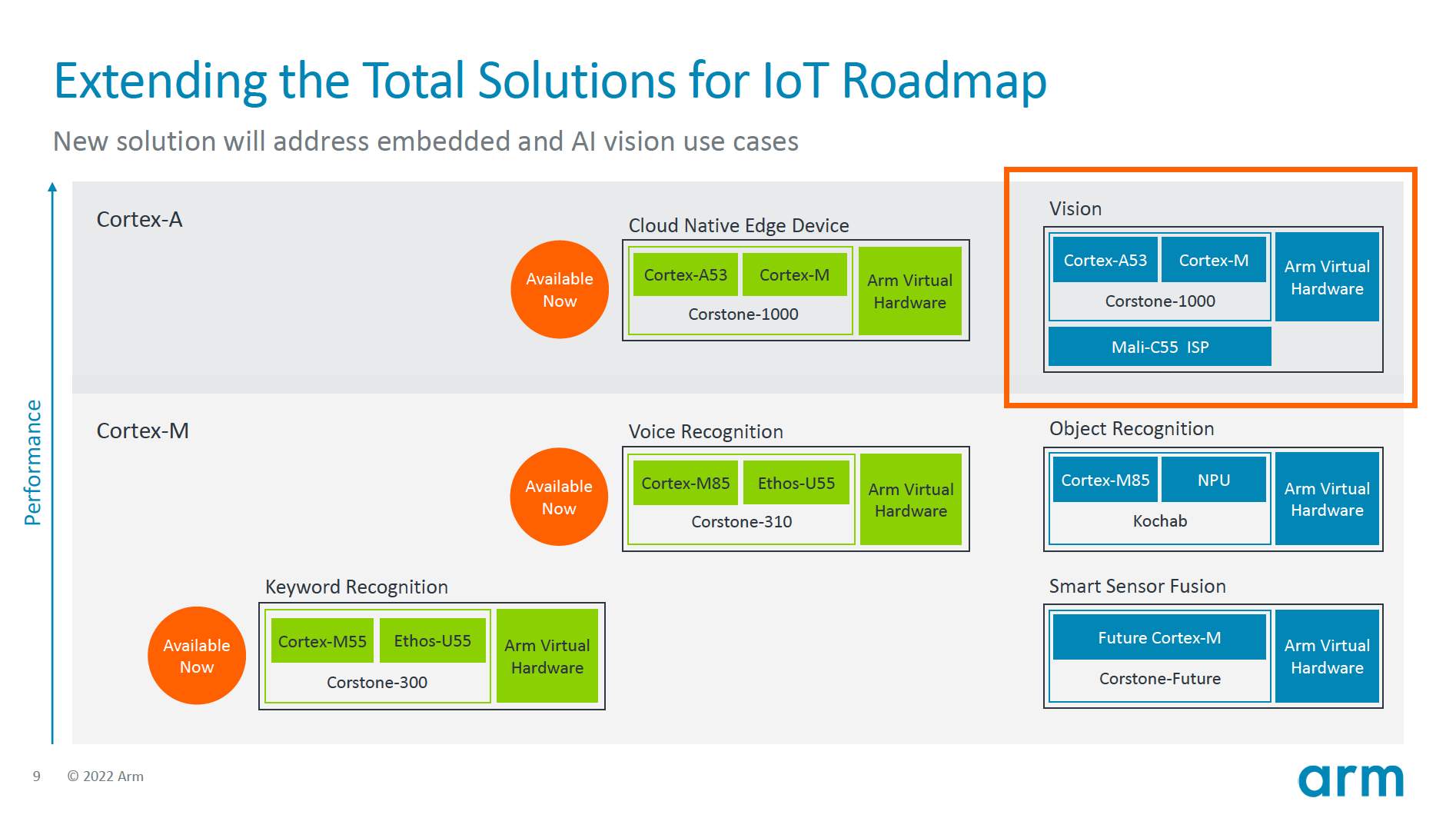 Extending the Total Solutions for IoT Roadmap

New solution will address embedded and AI vision use cases

Performance

Cortex-A

Available Now

Cloud Native Edge Device

Cortex-A53 Cortex-M

Corstone-1000

Arm Virtual Hardware

Vision

Cortex-A53 Cortex-M

Corstone-1000

Arm Virtual Hardware

Mali-C55 ISP

Cortex-M

Available Now

Voice Recognition

Cortex-M85 Ethos-U55

Corstone-310

Arm Virtual Hardware

Object Recognition

Cortex-M85 NPU

Kochab

Arm Virtual Hardware

Available Now

Keyword Recognition

Cortex-M55 Ethos-U55

Corstone-300

Arm Virtual Hardware

Smart Sensor Fusion

Future Cortex-M

Corstone-Future

Arm Virtual Hardware

9 © 2022 Arm

arm